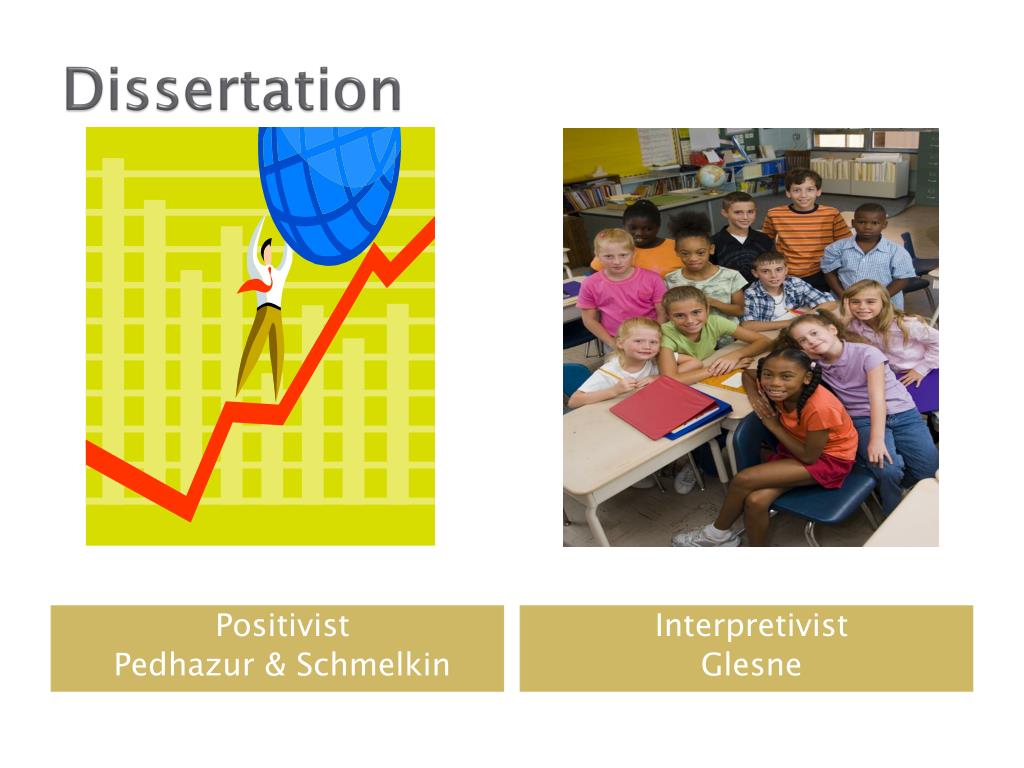 Dissertation

Positivist
Pedhazur & Schmelkin

Interpretivist
Glesne